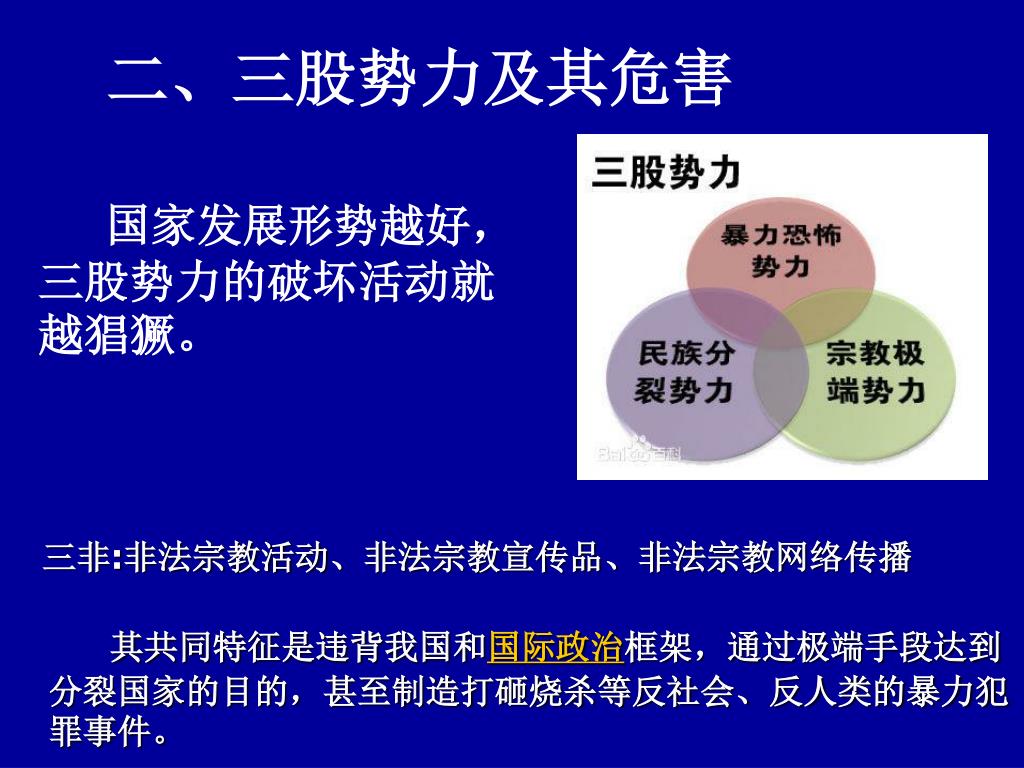 二、三股势力及其危害

国家发展形势越好，三股势力的破坏活动就越猖獗。

三股势力

暴力恐怖势力

民族分裂势力

宗教极端势力

Baidu百科

三非:非法宗教活动、非法宗教宣传品、非法宗教网络传播

其共同特征是违背我国和国际政治框架，通过极端手段达到分裂国家的目的，甚至制造打砸烧杀等反社会、反人类的暴力犯罪事件。